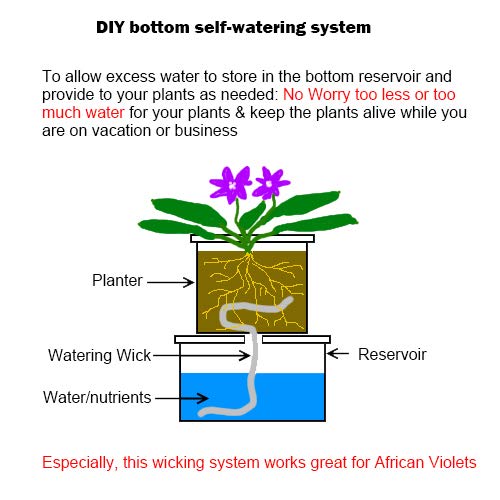 DIY bottom self-watering system

To allow excess water to store in the bottom reservoir and provide to your plants as needed: No Worry too less or too much water for your plants & keep the plants alive while you are on vacation or business

Planter

Watering Wick

Reservoir

Water/nutrients

Especially, this wicking system works great for African Violets